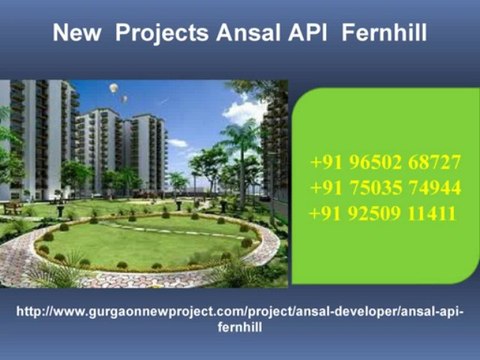 New Projects Ansal API Fernhill

+91 96502 68727
+91 75035 74944
+91 92509 11411

http://www.gurgaonnewproject.com/project/ansal-developer/ansal-api-fernhill